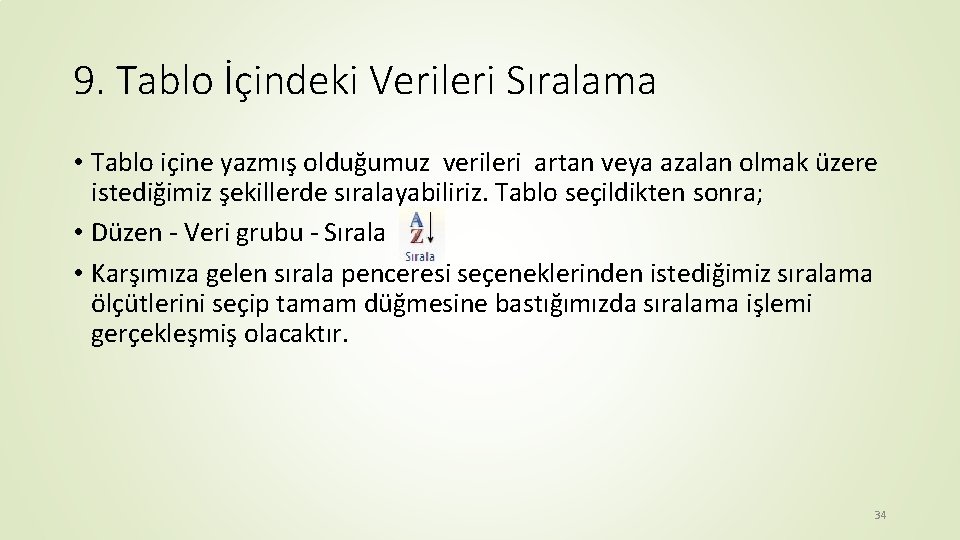 9. Tablo İçindeki Verileri Sıralama

• Tablo içine yazmış olduğumuz verileri artan veya azalan olmak üzere istediğimiz şekillerde sıralayabiliriz. Tablo seçildikten sonra;

• Düzen - Veri grubu - Sırala

A
Z
Sırala

• Karşımıza gelen sırala penceresi seçeneklerinden istediğimiz sıralama ölçütlerini seçip tamam düğmesine bastığımızda sıralama işlemi gerçekleşmiş olacaktır.

34